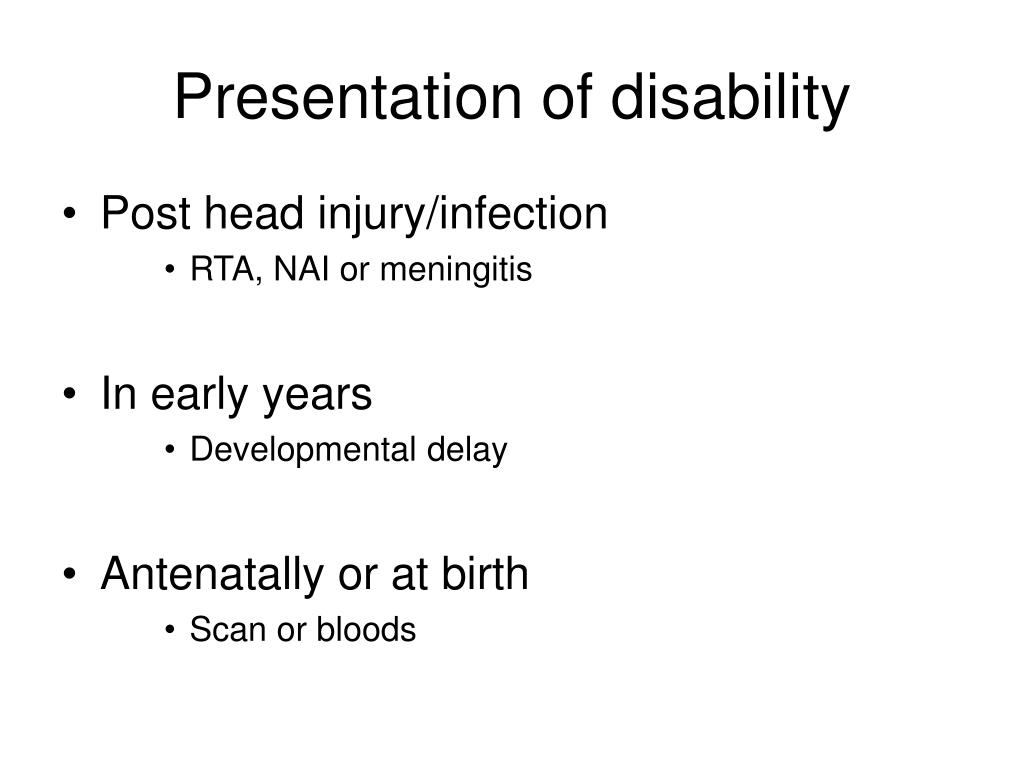 Presentation of disability

• Post head injury/infection
  • RTA, NAI or meningitis

• In early years
  • Developmental delay

• Antenatally or at birth
  • Scan or bloods